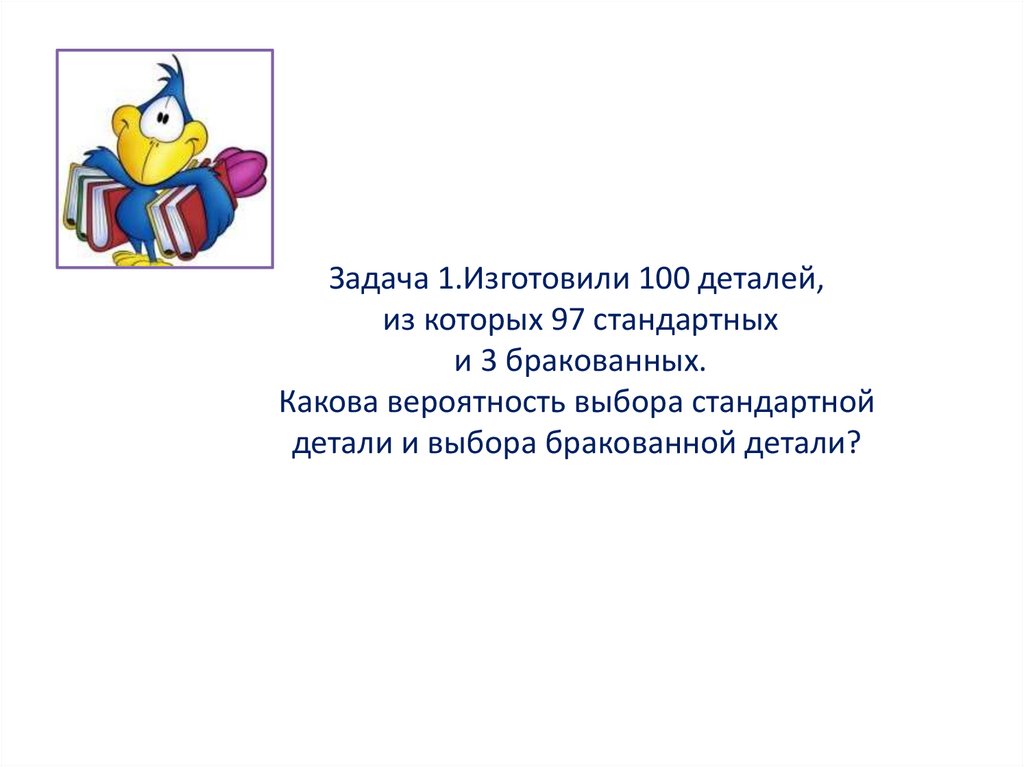 Задача 1.Изготовили 100 деталей, из которых 97 стандартных и 3 бракованных.
Какова вероятность выбора стандартной детали и выбора бракованной детали?